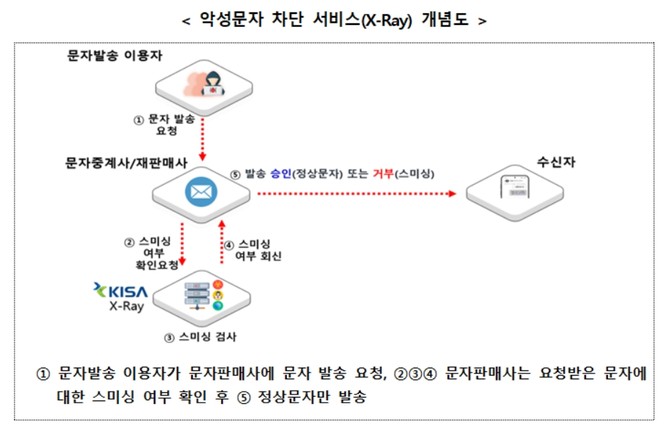 < 악성문자 차단 서비스(X-Ray) 개념도 >

문자발송 이용자

① 문자 발송 요청

문자중계사/재판매사

⑤ 발송 승인(정상문자) 또는 거부(스미싱)

수신자

② 스미싱 여부 확인요청

④ 스미싱 여부 회신

KISA X-Ray

③ 스미싱 검사

① 문자발송 이용자가 문자판매사에 문자 발송 요청, ②③④ 문자판매사는 요청받은 문자에 대한 스미싱 여부 확인 후 ⑤ 정상문자만 발송